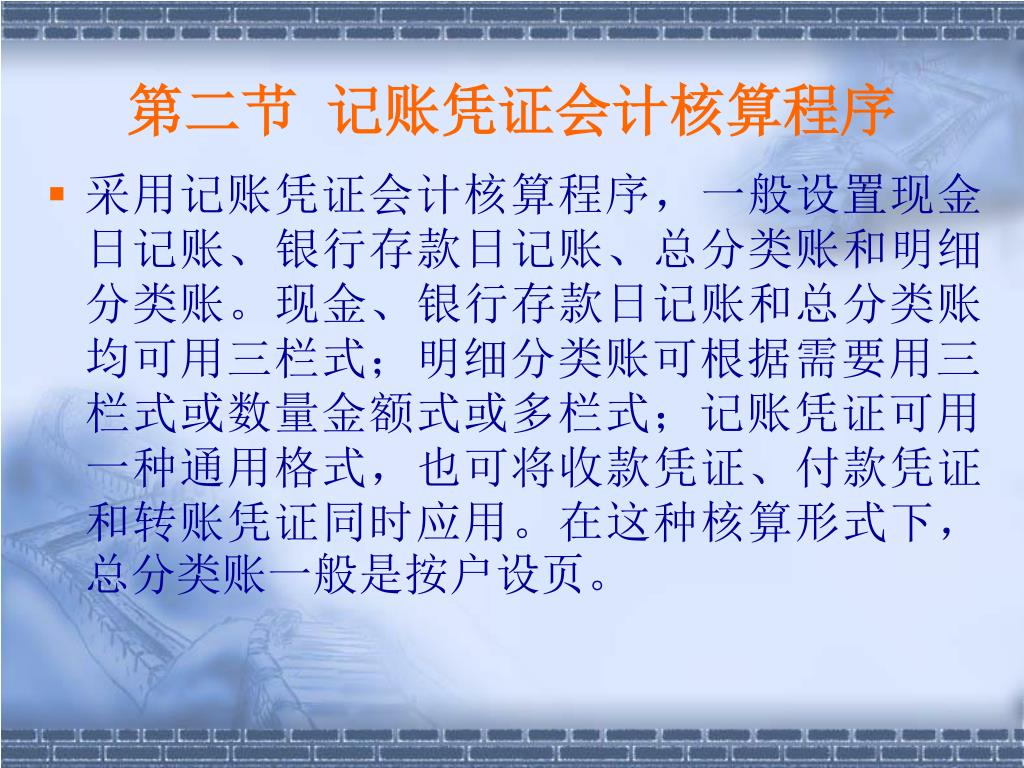 第二节 记账凭证会计核算程序

▪ 采用记账凭证会计核算程序，一般设置现金日记账、银行存款日记账、总分类账和明细分类账。现金、银行存款日记账和总分类账均可用三栏式；明细分类账可根据需要用三栏式或数量金额式或多栏式；记账凭证可用一种通用格式，也可将收款凭证、付款凭证和转账凭证同时应用。在这种核算形式下，总分类账一般是按户设页。